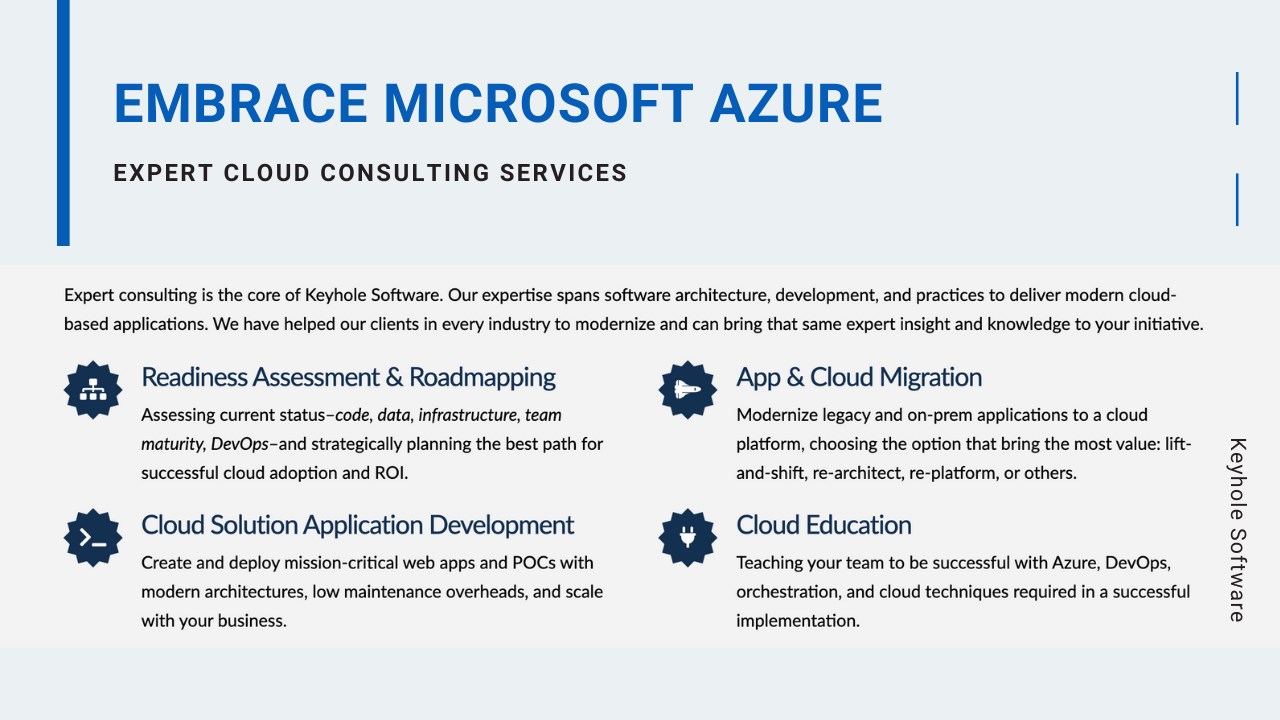 EMBRACE MICROSOFT AZURE

EXPERT CLOUD CONSULTING SERVICES

Expert consulting is the core of Keyhole Software. Our expertise spans software architecture, development, and practices to deliver modern cloud-based applications. We have helped our clients in every industry to modernize and can bring that same expert insight and knowledge to your initiative.

Readiness Assessment & Roadmapping

Assessing current status–code, data, infrastructure, team maturity, DevOps–and strategically planning the best path for successful cloud adoption and ROI.

Cloud Solution Application Development

Create and deploy mission-critical web apps and POCs with modern architectures, low maintenance overheads, and scale with your business.

App & Cloud Migration

Modernize legacy and on-prem applications to a cloud platform, choosing the option that bring the most value: lift-and-shift, re-architect, re-platform, or others.

Cloud Education

Teaching your team to be successful with Azure, DevOps, orchestration, and cloud techniques required in a successful implementation.

Keyhole Software